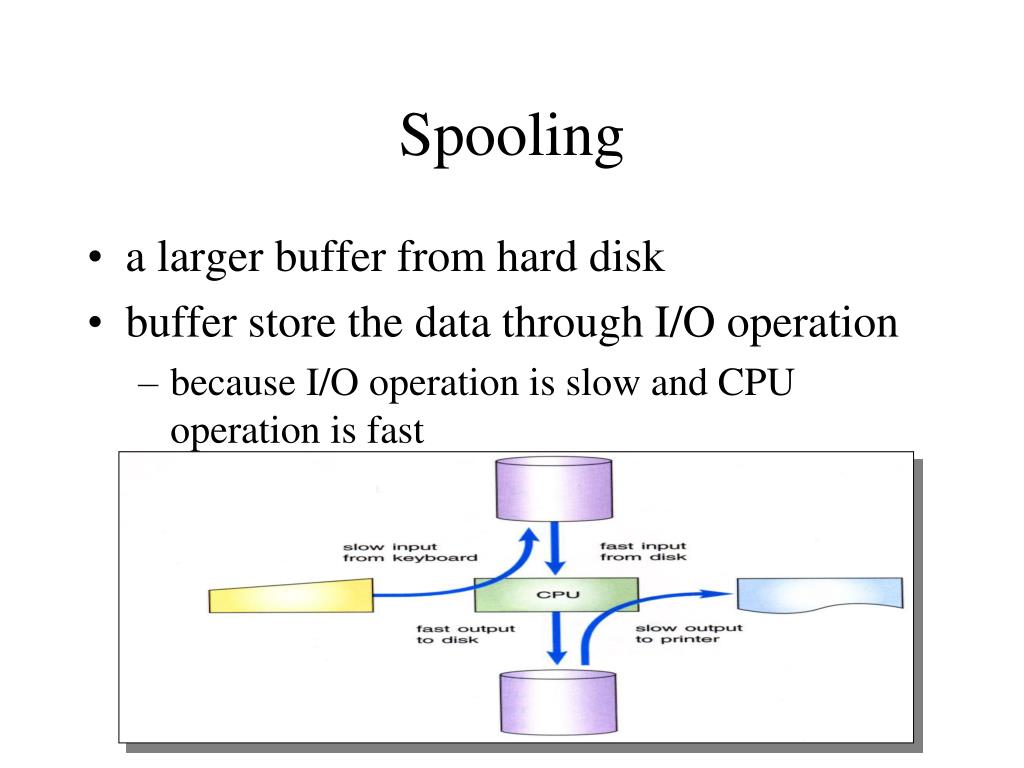 Spooling

• a larger buffer from hard disk
• buffer store the data through I/O operation
– because I/O operation is slow and CPU operation is fast

slow input from keyboard

fast input from disk

CPU

fast output to disk

slow output to printer